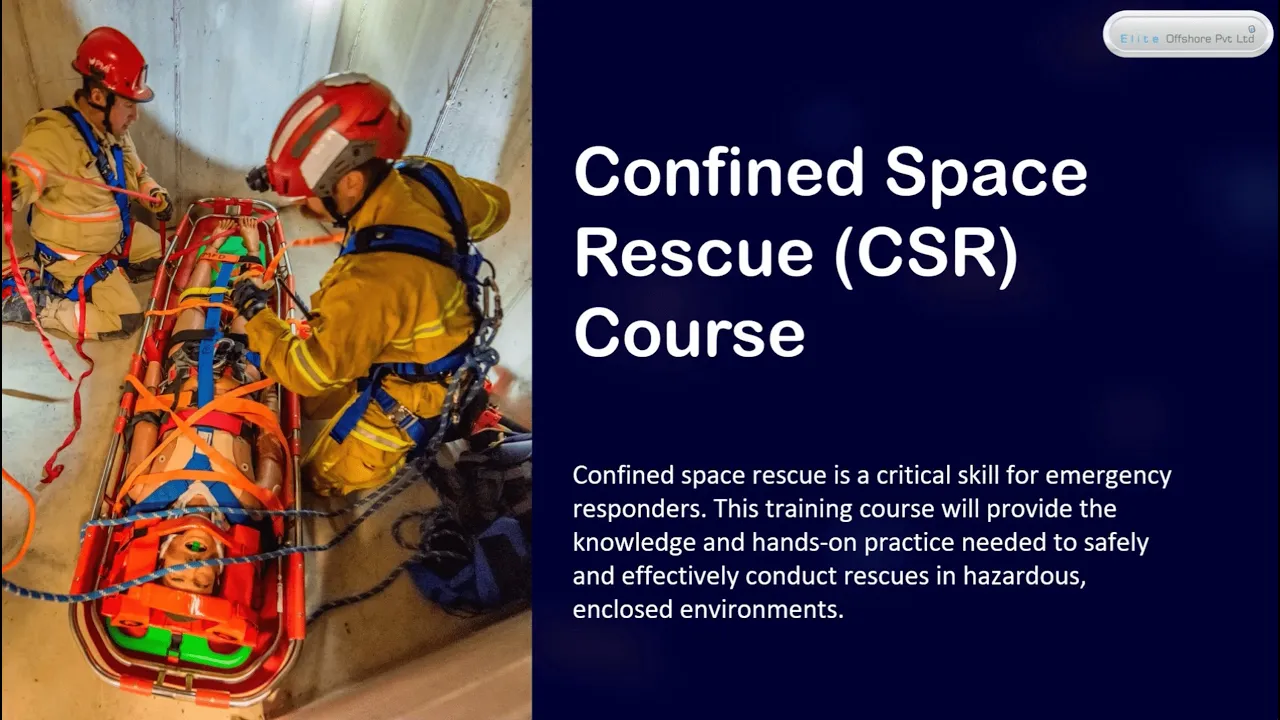 Elite Offshore Pvt Ltd

Confined Space Rescue (CSR) Course

Confined space rescue is a critical skill for emergency responders. This training course will provide the knowledge and hands-on practice needed to safely and effectively conduct rescues in hazardous, enclosed environments.